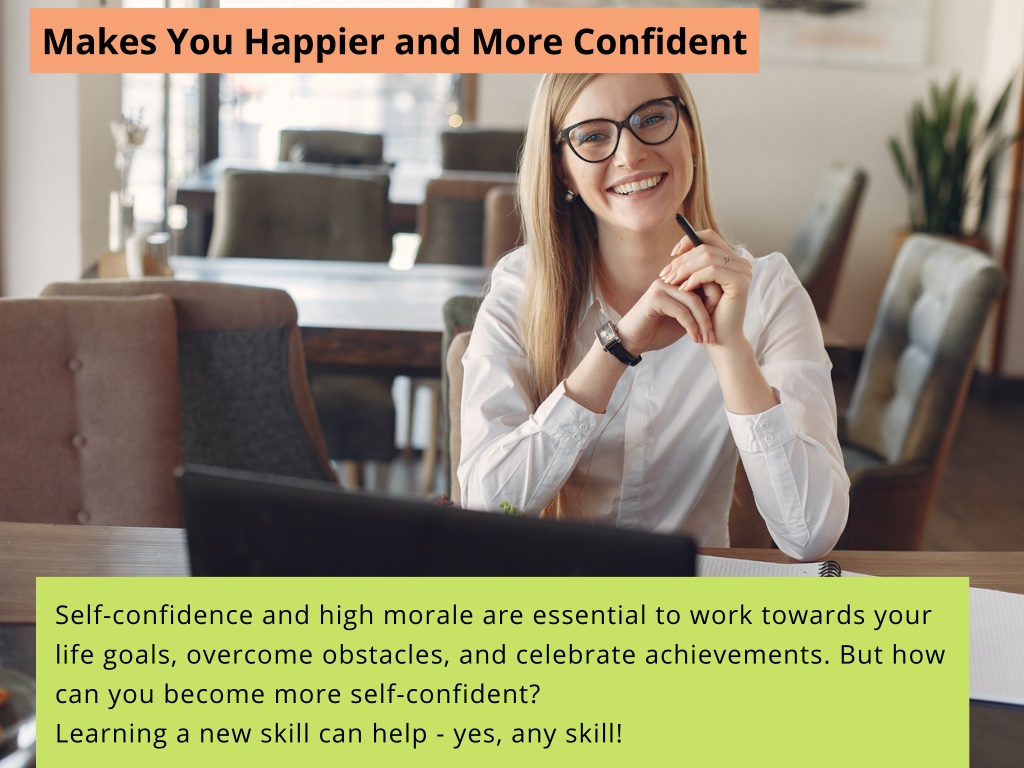 Makes You Happier and More Confident

Self-confidence and high morale are essential to work towards your life goals, overcome obstacles, and celebrate achievements. But how can you become more self-confident?
Learning a new skill can help - yes, any skill!